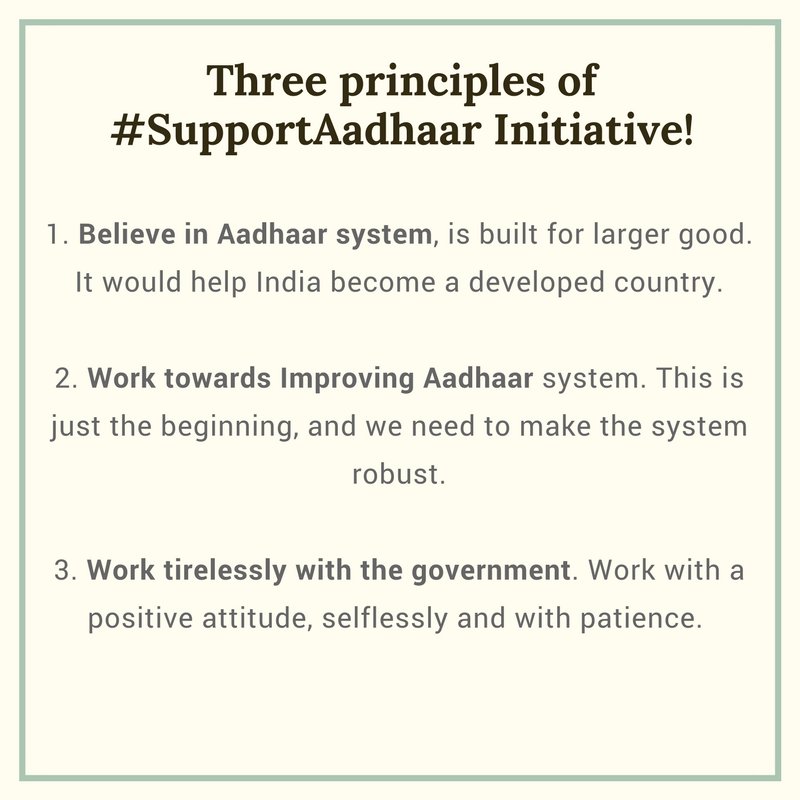 Three principles of #SupportAadhaar Initiative!

1. Believe in Aadhaar system, is built for larger good. It would help India become a developed country.

2. Work towards Improving Aadhaar system. This is just the beginning, and we need to make the system robust.

3. Work tirelessly with the government. Work with a positive attitude, selflessly and with patience.